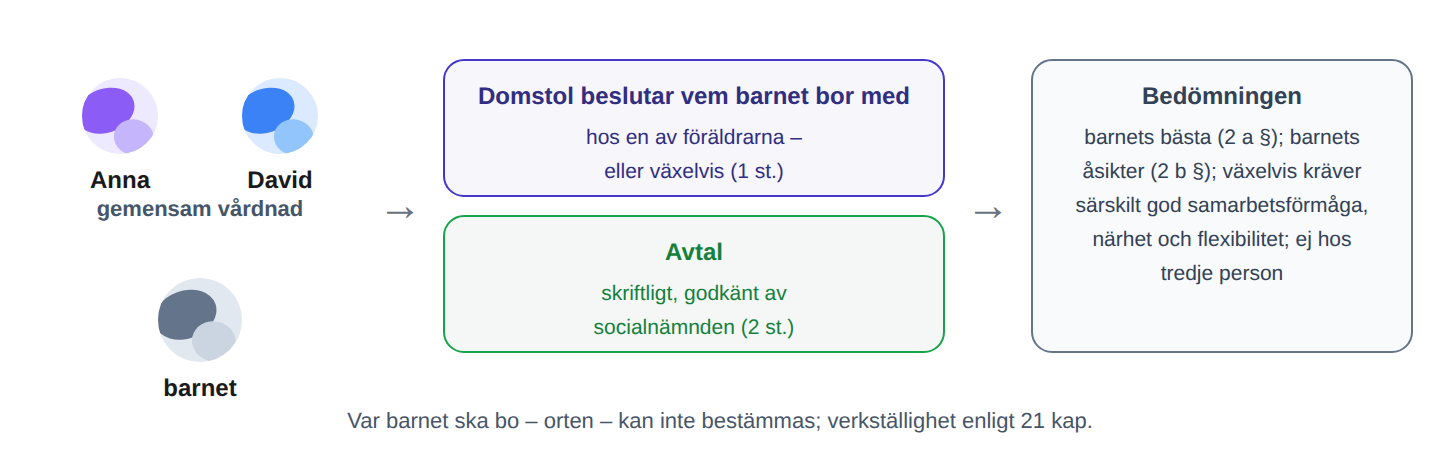 Anna

David

gemensam vårdnad

barnet

→

Domstol beslutar vem barnet bor med

hos en av föräldrarna – eller växelvis (1 st.)

Avtal

skriftligt, godkänt av socialnämnden (2 st.)

→

Bedömningen

barnets bästa (2 a §); barnets åsikter (2 b §); växelvis kräver särskilt god samarbetsförmåga, närhet och flexibilitet; ej hos tredje person

Var barnet ska bo – orten – kan inte bestämmas; verkställighet enligt 21 kap.